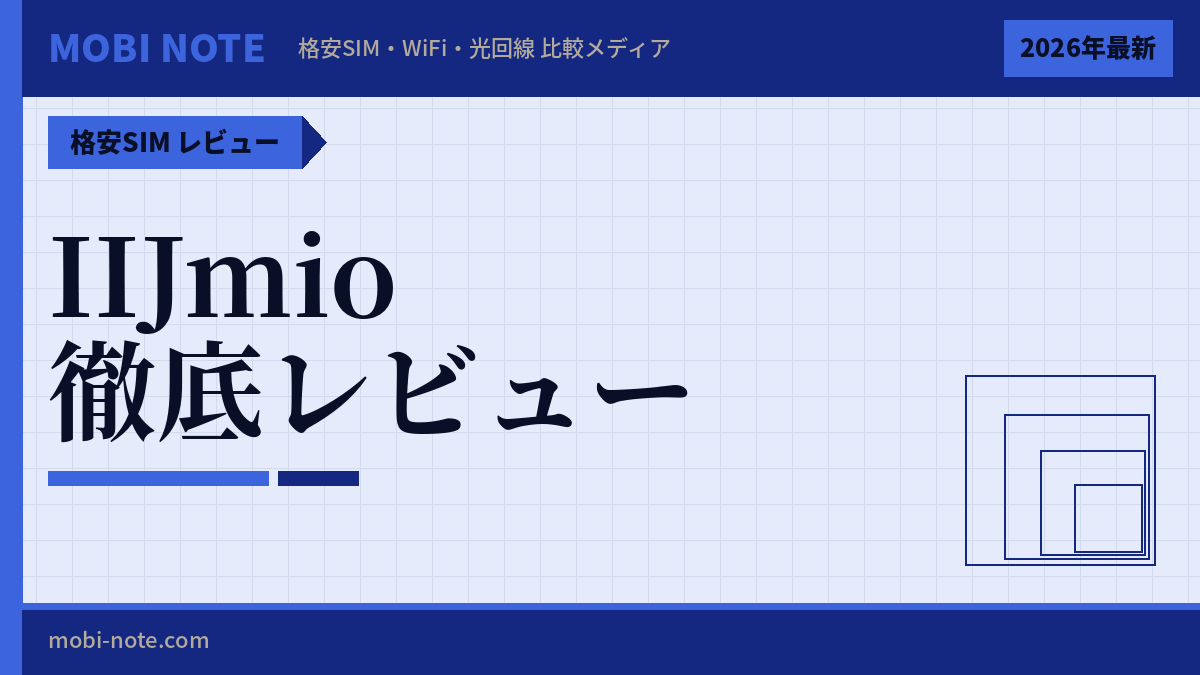 MOBI NOTE 格安SIM・WiFi・光回線 比較メディア

2026年最新

格安SIM レビュー

IIJmio
徹底レビュー

mobi-note.com